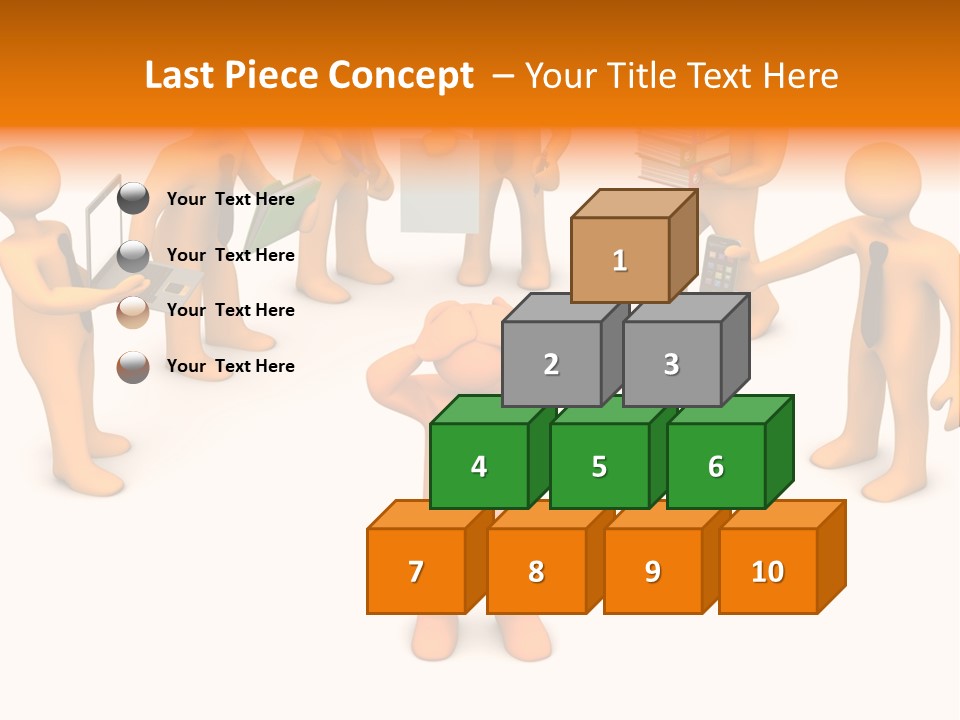 Last Piece Concept – Your Title Text Here

Your Text Here

Your Text Here

Your Text Here

Your Text Here

1

2 3

4 5 6

7 8 9 10